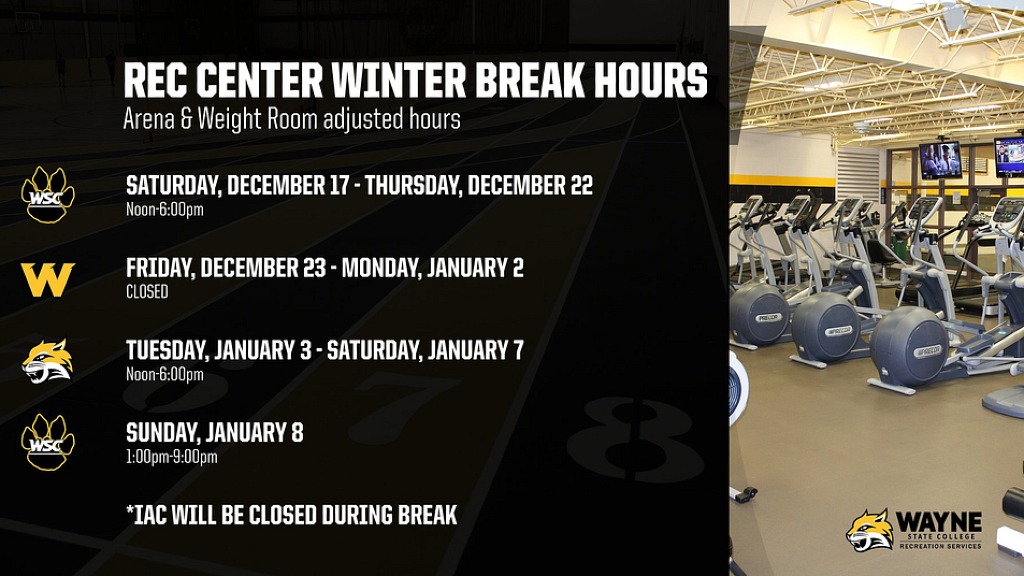 REC CENTER WINTER BREAK HOURS
Arena & Weight Room adjusted hours

WSC

SATURDAY, DECEMBER 17 - THURSDAY, DECEMBER 22
Noon-6:00pm

W

FRIDAY, DECEMBER 23 - MONDAY, JANUARY 2
CLOSED

TUESDAY, JANUARY 3 - SATURDAY, JANUARY 7
Noon-6:00pm

WSC

SUNDAY, JANUARY 8
1:00pm-9:00pm

*IAC WILL BE CLOSED DURING BREAK

PRECOR

PRECOR

PRECOR

WAYNE
STATE COLLEGE
RECREATION SERVICES